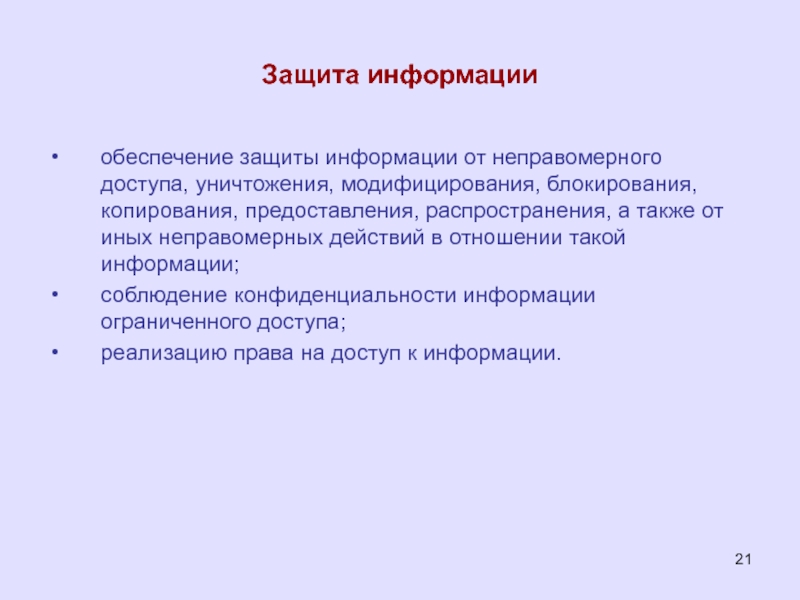 Защита информации

• обеспечение защиты информации от неправомерного доступа, уничтожения, модифицирования, блокирования, копирования, предоставления, распространения, а также от иных неправомерных действий в отношении такой информации;

• соблюдение конфиденциальности информации ограниченного доступа;

• реализацию права на доступ к информации.

21